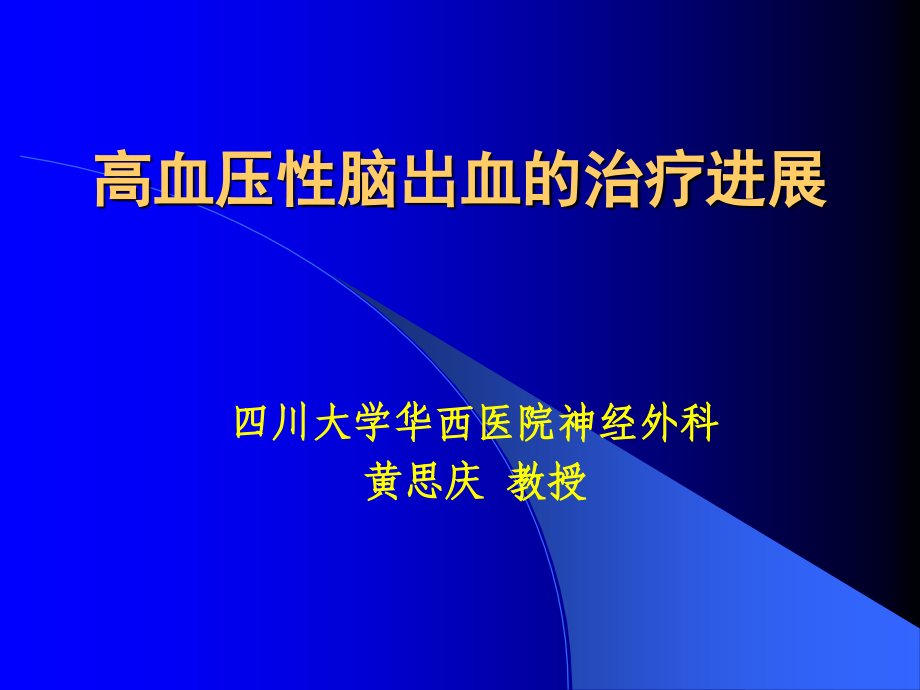 高血压性脑出血的治疗进展

四川大学华西医院神经外科
黄思庆 教授